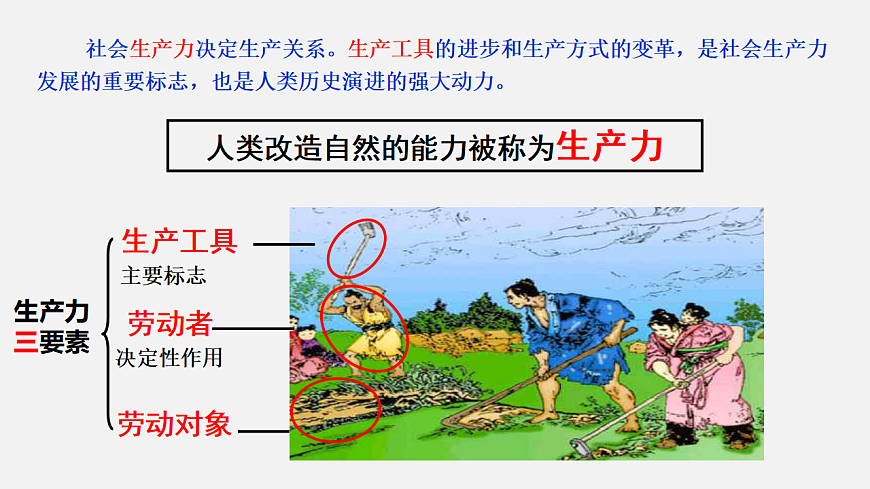 社会生产力决定生产关系。生产工具的进步和生产方式的变革，是社会生产力发展的重要标志，也是人类历史演进的强大动力。

人类改造自然的能力被称为生产力

生产力三要素

生产工具
主要标志

劳动者
决定性作用

劳动对象